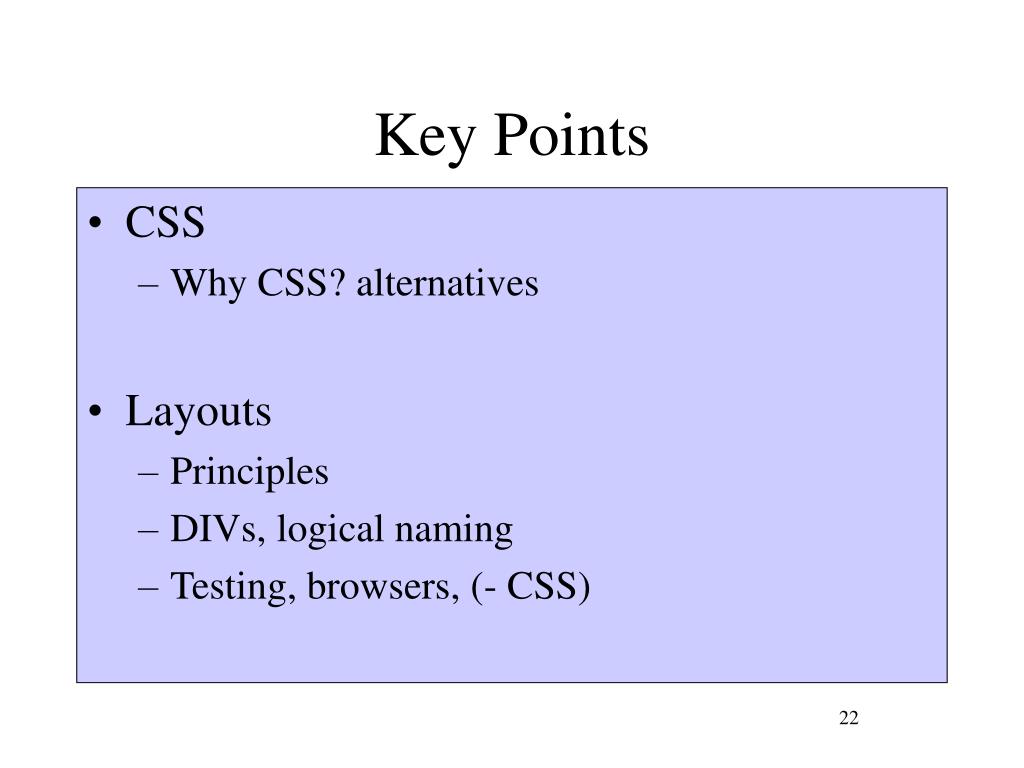 Key Points

• CSS
– Why CSS? alternatives

• Layouts
– Principles
– DIVs, logical naming
– Testing, browsers, (- CSS)

22